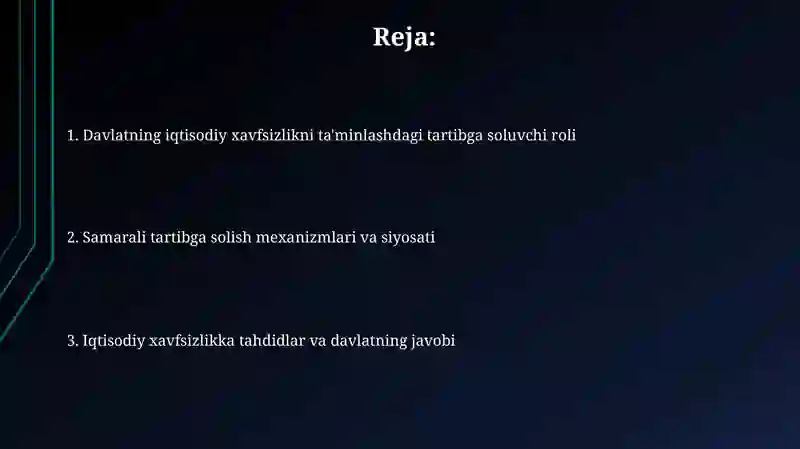 Reja:

1. Davlatning iqtisodiy xavfsizlikni ta'minlashdagi tartibga soluvchi roli

2. Samarali tartibga solish mexanizmlari va siyosati

3. Iqtisodiy xavfsizlikka tahdidlar va davlatning javobi